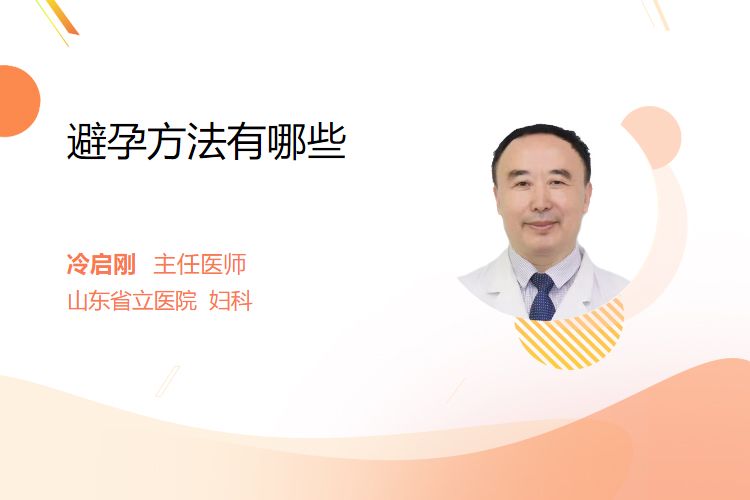 避孕方法有哪些

冷启刚 主任医师
山东省立医院 妇科